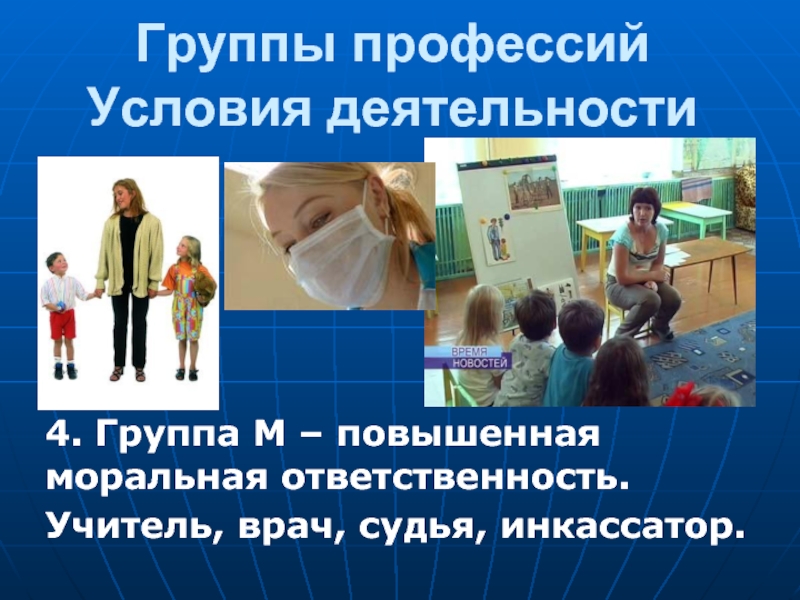 Группы профессий
Условия деятельности

ВРЕМЯ
НОВОСТЕЙ

4. Группа М – повышенная моральная ответственность.

Учитель, врач, судья, инкассатор.